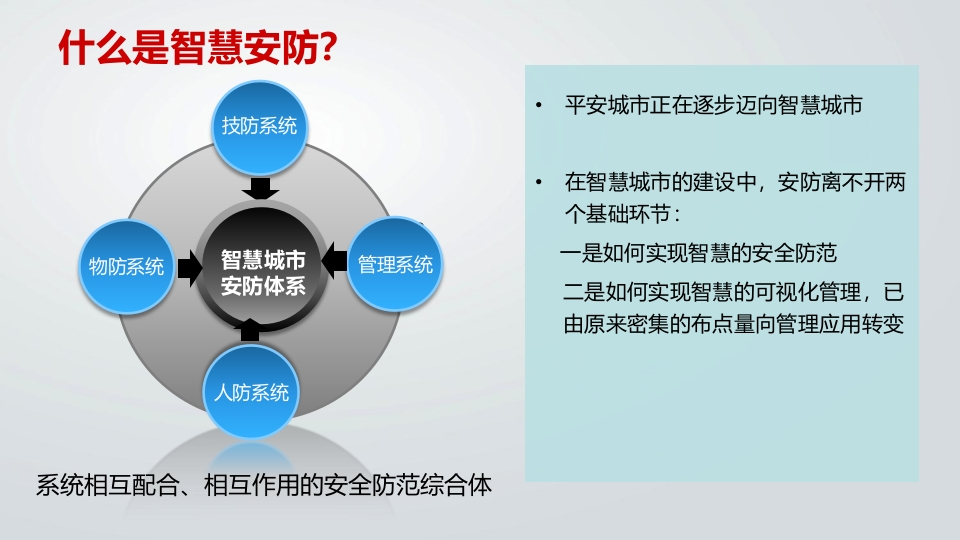 什么是智慧安防?

技防系统

物防系统

智慧城市安防体系

管理系统

人防系统

系统相互配合、相互作用的安全防范综合体

• 平安城市正在逐步迈向智慧城市

• 在智慧城市的建设中，安防离不开两个基础环节：

一是如何实现智慧的安全防范

二是如何实现智慧的可视化管理，已由原来密集的布点量向管理应用转变